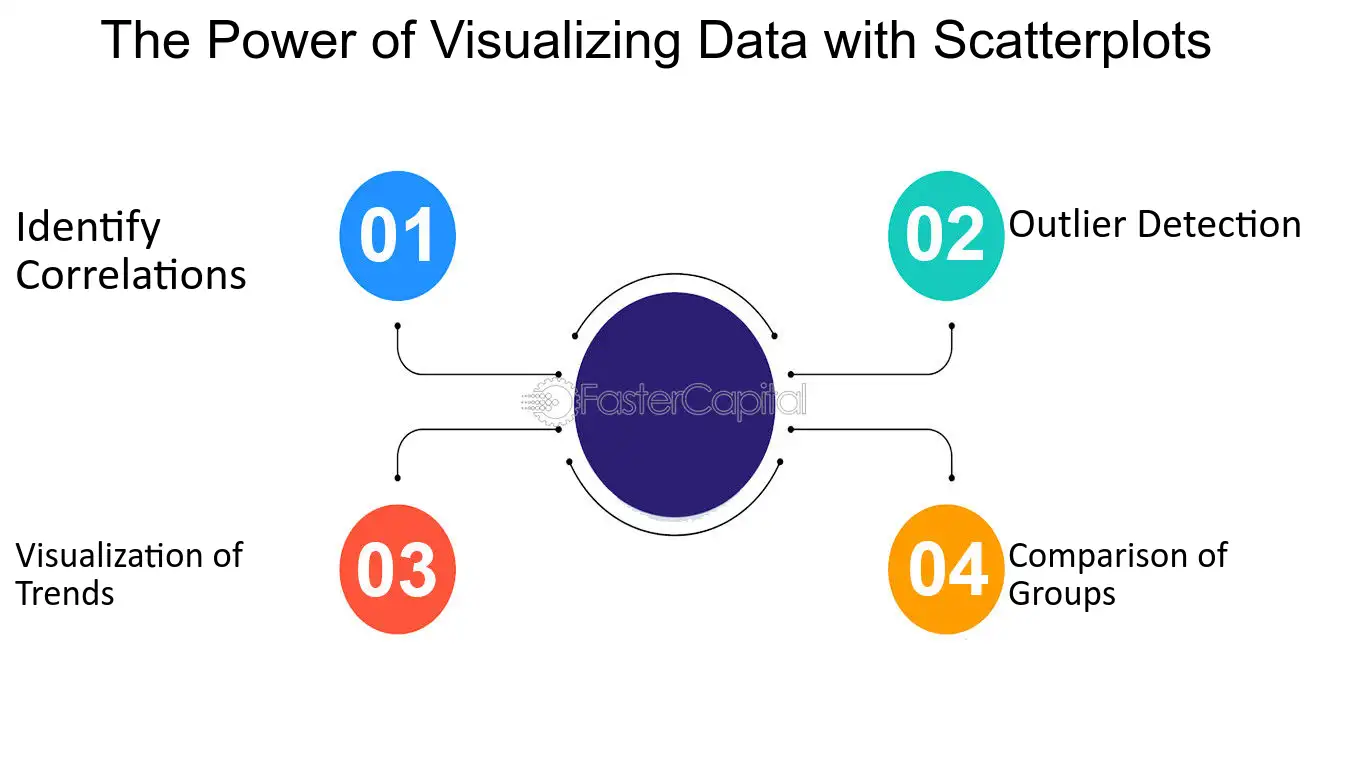 The Power of Visualizing Data with Scatterplots

Identify Correlations

01

02

Outlier Detection

FasterCapital

Visualization of Trends

03

04

Comparison of Groups